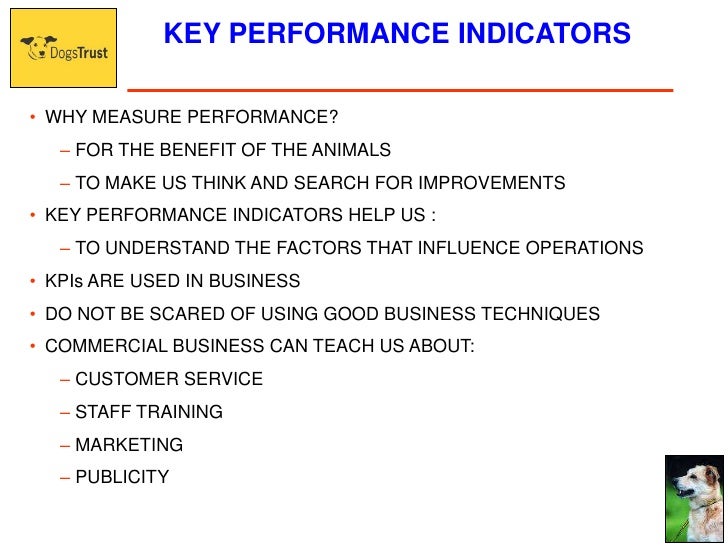 DogsTrust

KEY PERFORMANCE INDICATORS

• WHY MEASURE PERFORMANCE?
– FOR THE BENEFIT OF THE ANIMALS
– TO MAKE US THINK AND SEARCH FOR IMPROVEMENTS
• KEY PERFORMANCE INDICATORS HELP US :
– TO UNDERSTAND THE FACTORS THAT INFLUENCE OPERATIONS
• KPIs ARE USED IN BUSINESS
• DO NOT BE SCARED OF USING GOOD BUSINESS TECHNIQUES
• COMMERCIAL BUSINESS CAN TEACH US ABOUT:
– CUSTOMER SERVICE
– STAFF TRAINING
– MARKETING
– PUBLICITY